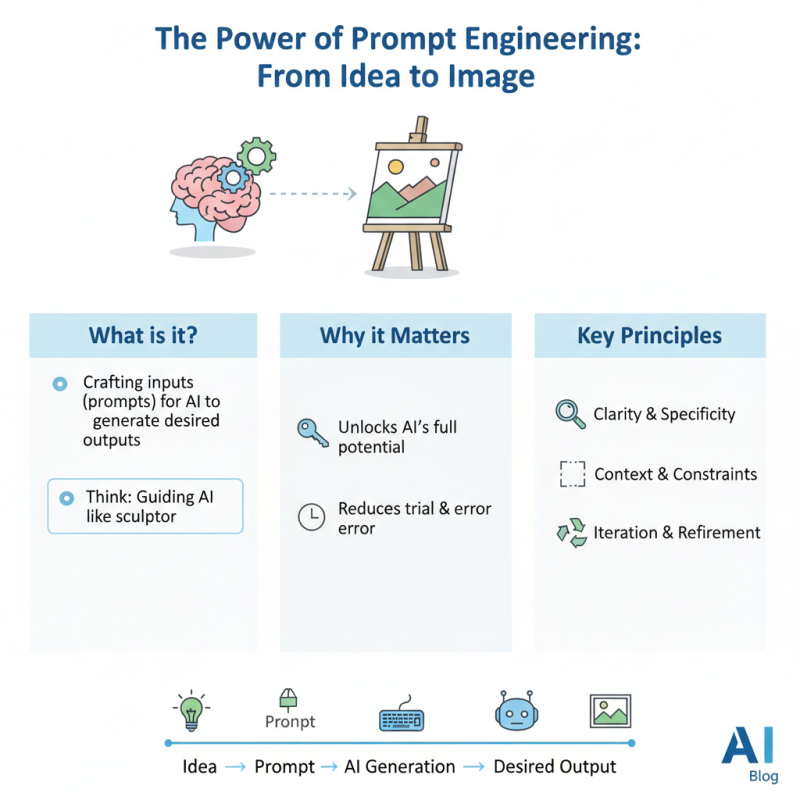 The Power of Prompt Engineering: From Idea to Image

What is it?

Crafting inputs (prompts) for AI to generate desired outputs

Think: Guiding AI like sculptor

Why it Matters

Unlocks AI's full potential

Reduces trial & error error

Key Principles

Clarity & Specificity

Context & Constraints

Iteration & Refirement

Pronpt

Idea → Prompt → AI Generation → Desired Output

AI
Blog